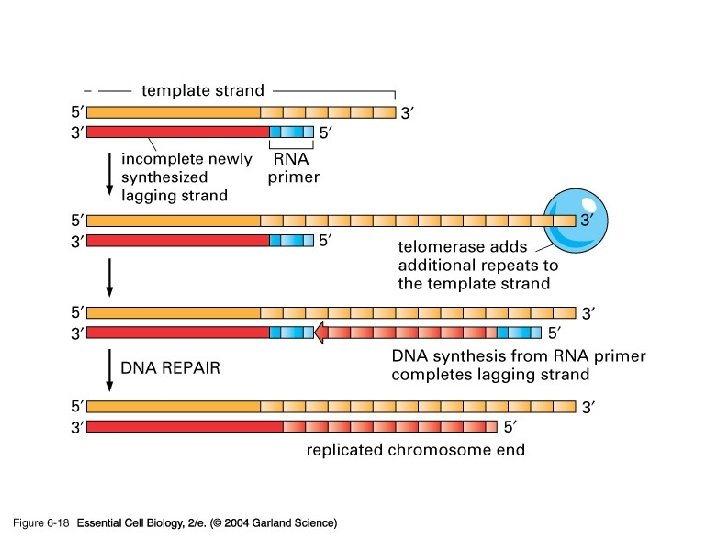 template strand

5′ 3′

3′ 5′

incomplete newly synthesized lagging strand

RNA primer

5′ 3′

3′ 5′

telomerase adds additional repeats to the template strand

5′ 3′

3′ 5′

DNA REPAIR

DNA synthesis from RNA primer completes lagging strand

5′ 3′

3′ 5′

replicated chromosome end

Figure 6-18 Essential Cell Biology, 2/e. (© 2004 Garland Science)